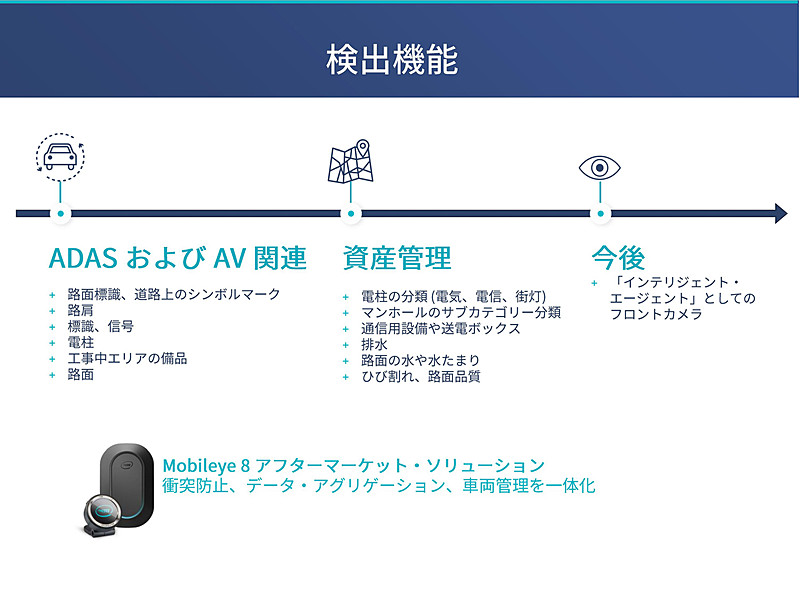 検出機能

ADAS および AV 関連

+ 路面標識、道路上のシンボルマーク
+ 路肩
+ 標識、信号
+ 電柱
+ 工事中エリアの備品
+ 路面

資産管理

+ 電柱の分類 (電気、電信、街灯)
+ マンホールのサブカテゴリー分類
+ 通信用設備や送電ボックス
+ 排水
+ 路面の水や水たまり
+ ひび割れ、路面品質

今後

+ 「インテリジェント・エージェント」としてのフロントカメラ

Mobileye 8 アフターマーケット・ソリューション
衝突防止、データ・アグリゲーション、車両管理を一体化